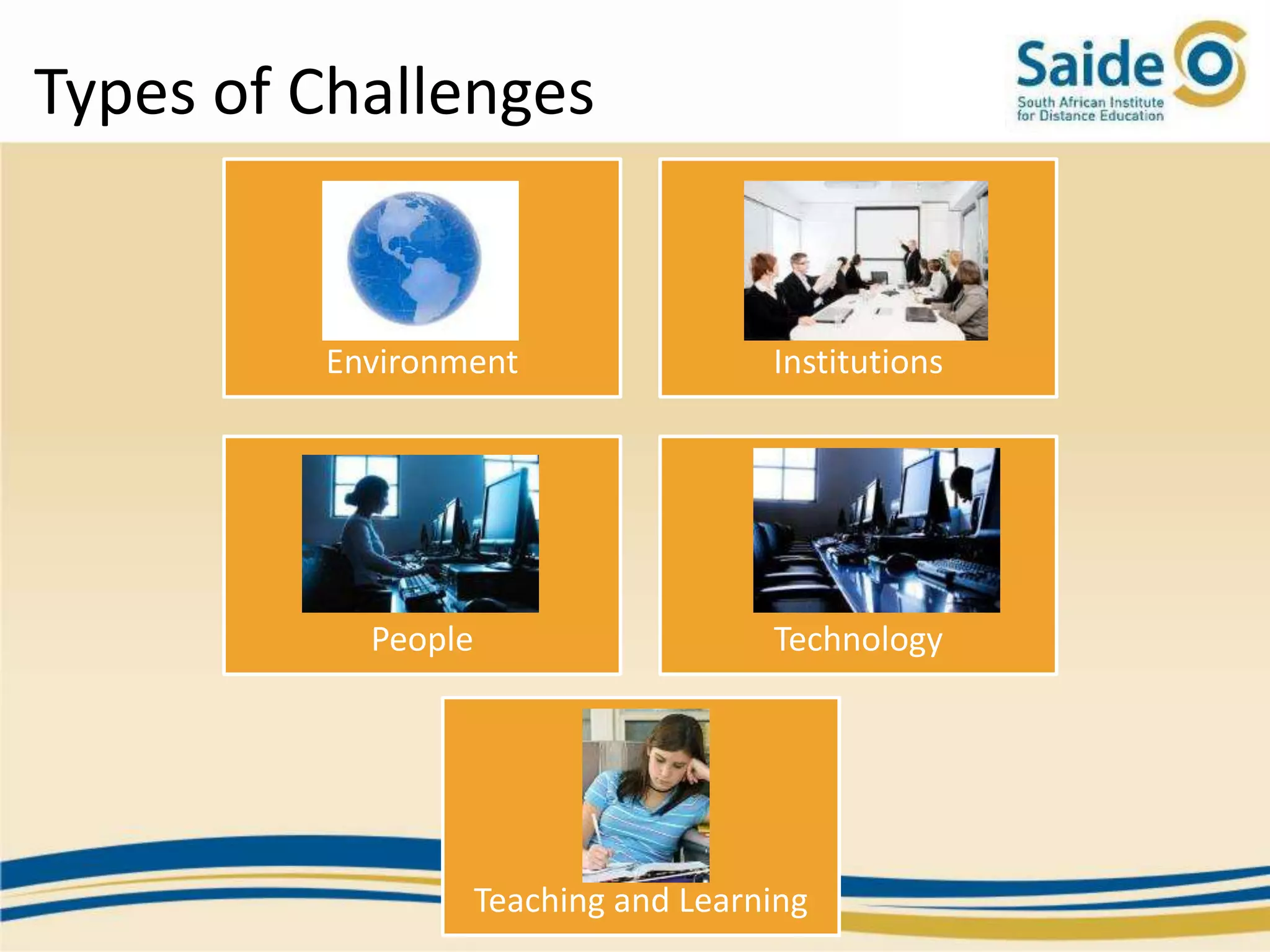 Types of Challenges

Saide
South African Institute for Distance Education

Environment

Institutions

People

Technology

Teaching and Learning